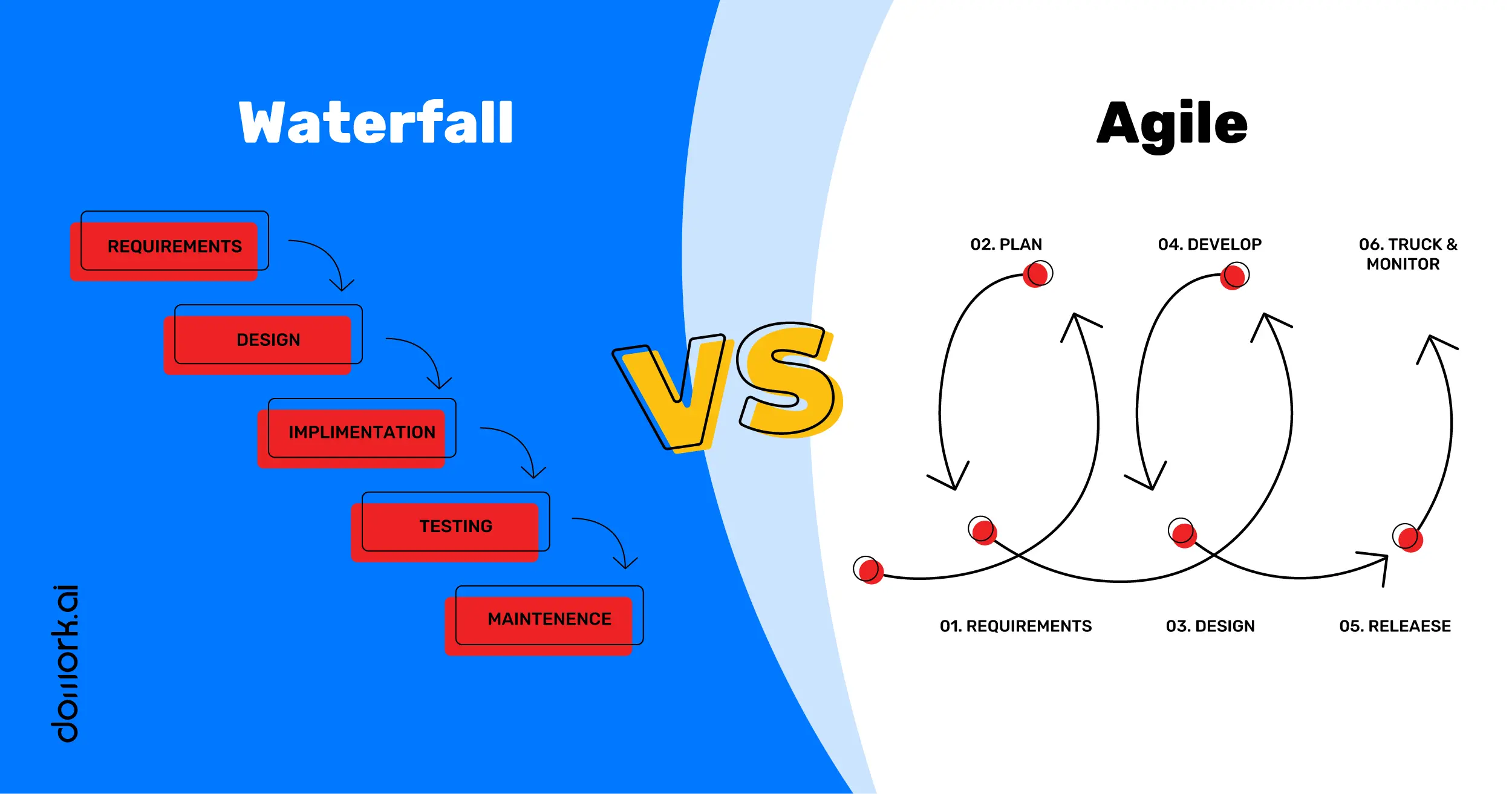 Waterfall

REQUIREMENTS

DESIGN

IMPLIMENTATION

TESTING

MAINTENENCE

dowork.ai

VS

Agile

02. PLAN

04. DEVELOP

06. TRUCK & MONITOR

01. REQUIREMENTS

03. DESIGN

05. RELEAESE